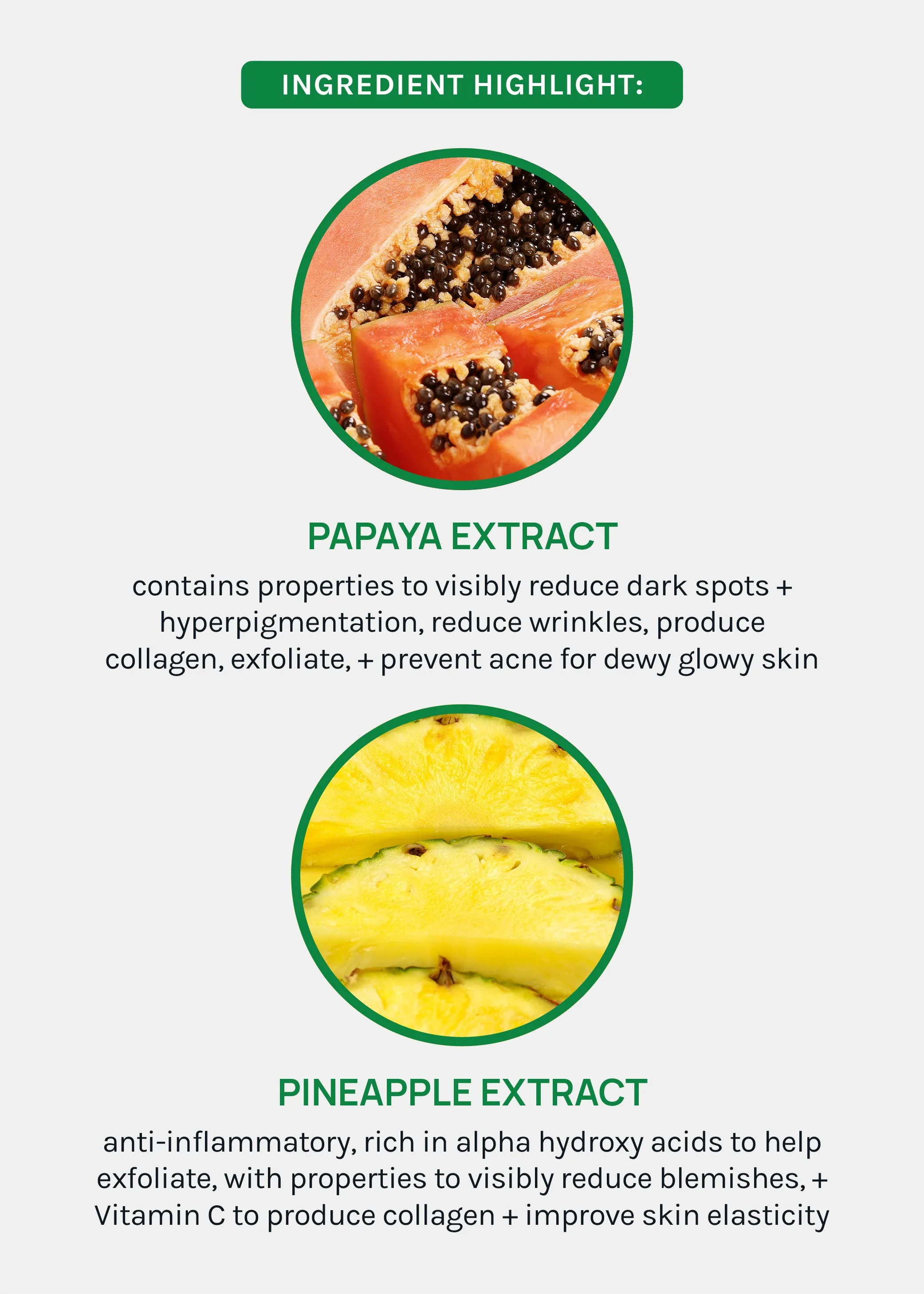 INGREDIENT HIGHLIGHT:

PAPAYA EXTRACT

contains properties to visibly reduce dark spots + hyperpigmentation, reduce wrinkles, produce collagen, exfoliate, + prevent acne for dewy glowy skin

PINEAPPLE EXTRACT

anti-inflammatory, rich in alpha hydroxy acids to help exfoliate, with properties to visibly reduce blemishes, + Vitamin C to produce collagen + improve skin elasticity